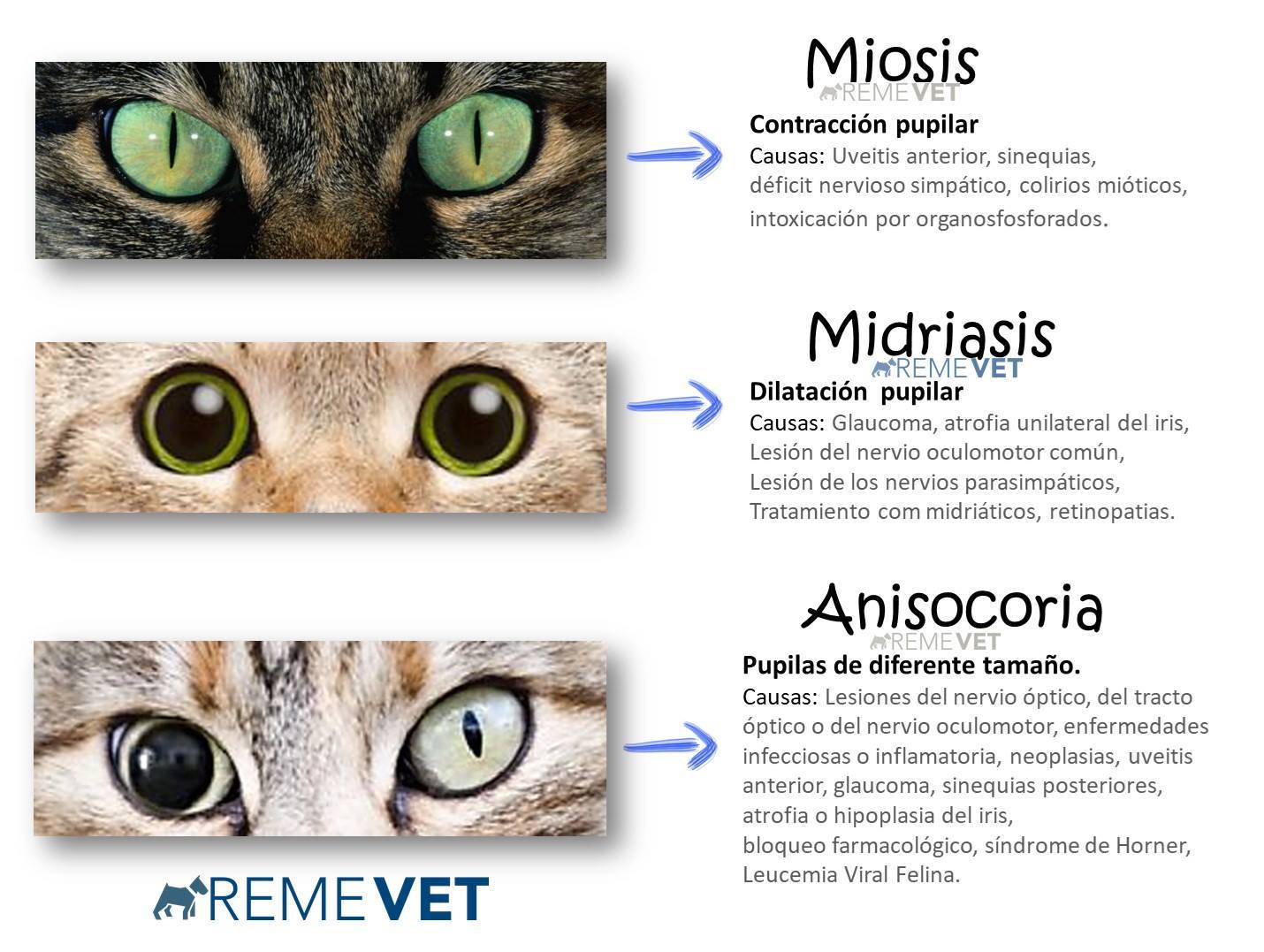 Miosis
REMEVET
Contracción pupilar
Causas: Uveitis anterior, sinequias, déficit nervioso simpático, colirios mióticos, intoxicación por organosfosforados.

Midriasis
REMEVET
Dilatación pupilar
Causas: Glaucoma, atrofia unilateral del iris, Lesión del nervio oculomotor común, Lesión de los nervios parasimpáticos, Tratamiento com midriáticos, retinopatias.

Anisocoria
REMEVET
Pupilas de diferente tamaño.
Causas: Lesiones del nervio óptico, del tracto óptico o del nervio oculomotor, enfermedades infecciosas o inflamatoria, neoplasias, uveitis anterior, glaucoma, sinequias posteriores, atrofia o hipoplasia del iris, bloqueo farmacológico, síndrome de Horner, Leucemia Viral Felina.

REMEVET